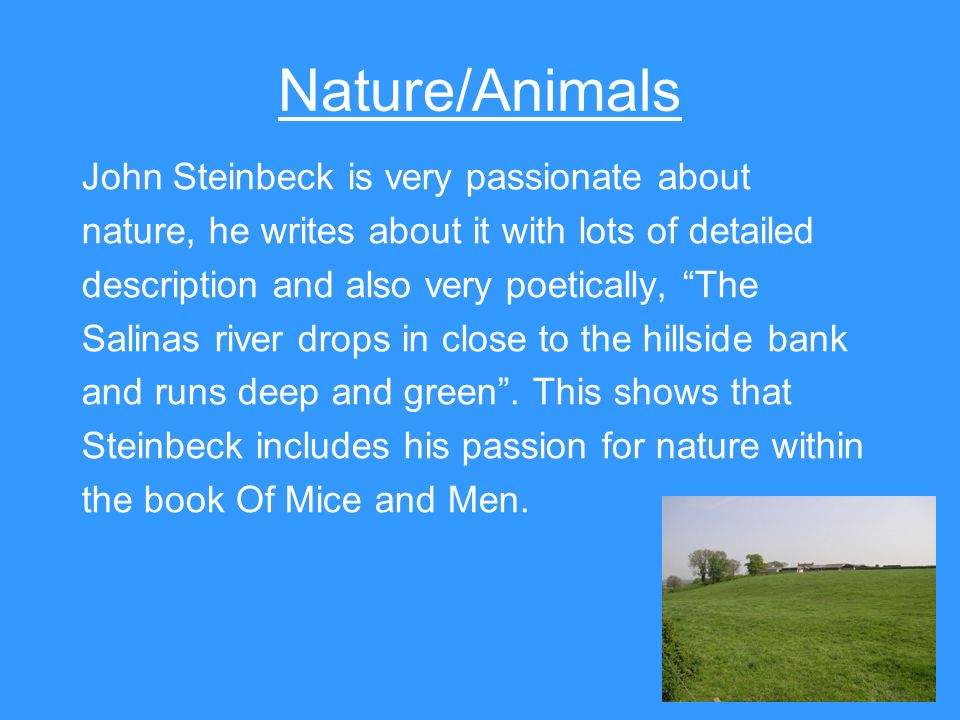 Nature/Animals

John Steinbeck is very passionate about nature, he writes about it with lots of detailed description and also very poetically, “The Salinas river drops in close to the hillside bank and runs deep and green”. This shows that Steinbeck includes his passion for nature within the book Of Mice and Men.